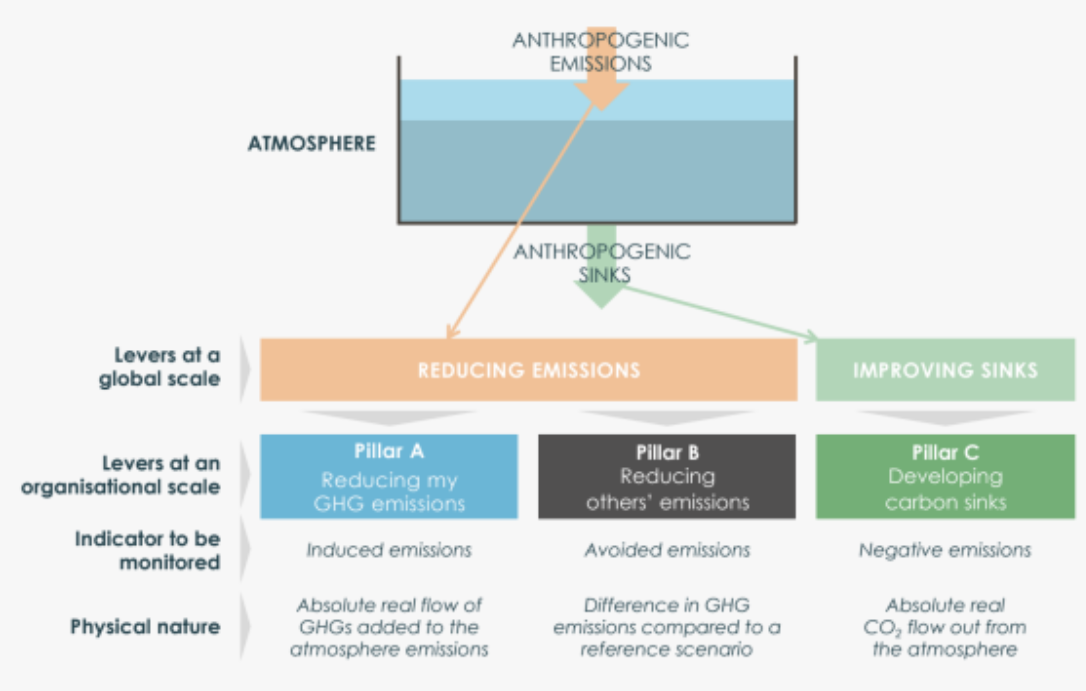 ANTHROPOGENIC EMISSIONS

ATMOSPHERE

ANTHROPOGENIC SINKS

| | | | |
|---|---|---|---|
| Levers at a global scale | REDUCING EMISSIONS | | IMPROVING SINKS |
| Levers at an organisational scale | Pillar A Reducing my GHG emissions | Pillar B Reducing others' emissions | Pillar C Developing carbon sinks |
| Indicator to be monitored | Induced emissions | Avoided emissions | Negative emissions |
| Physical nature | Absolute real flow of GHGs added to the atmosphere emissions | Difference in GHG emissions compared to a reference scenario | Absolute real $CO_2$ flow out from the atmosphere |